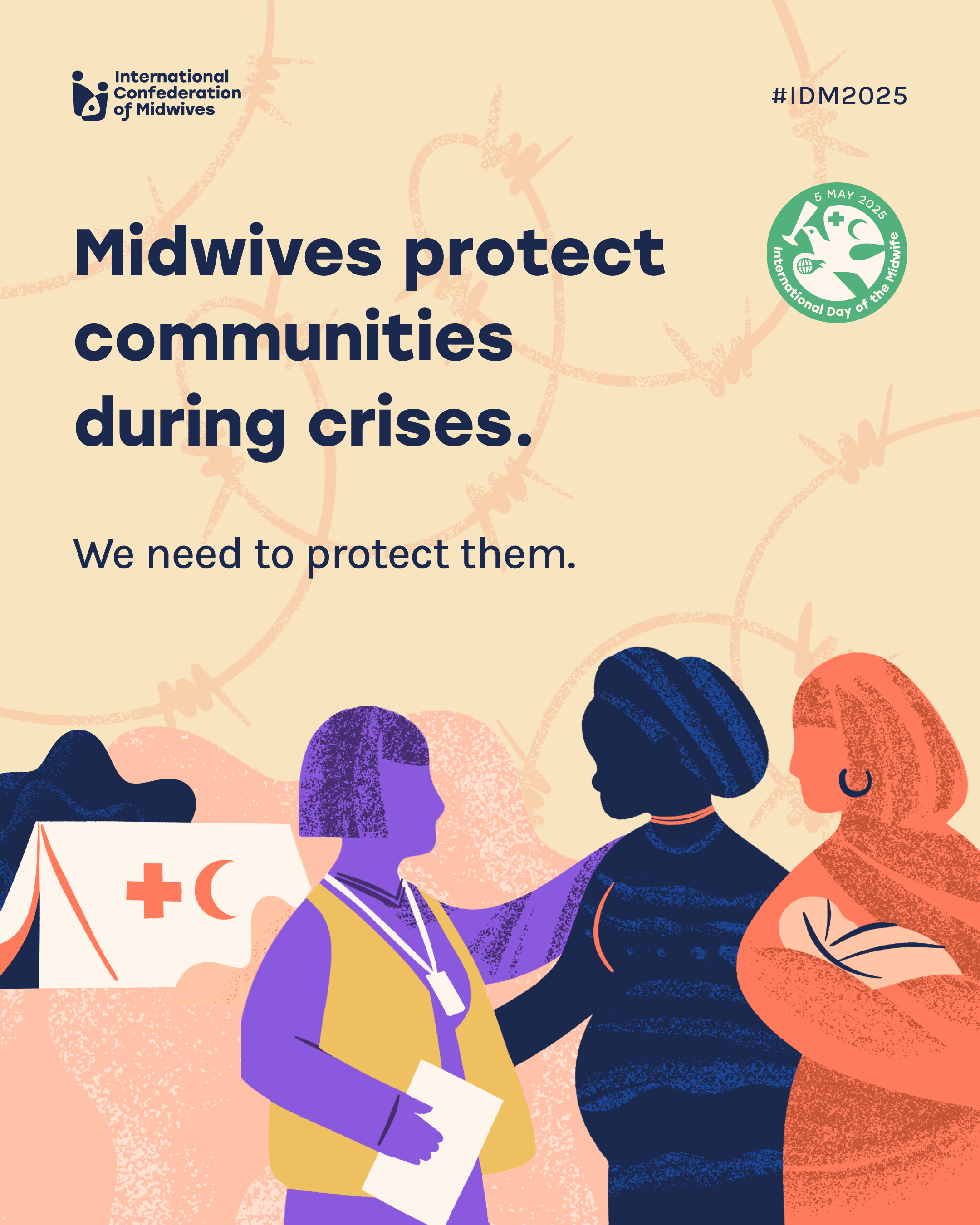 International Confederation of Midwives

#IDM2025

5 MAY 2025
International Day of the Midwife

Midwives protect communities during crises.

We need to protect them.